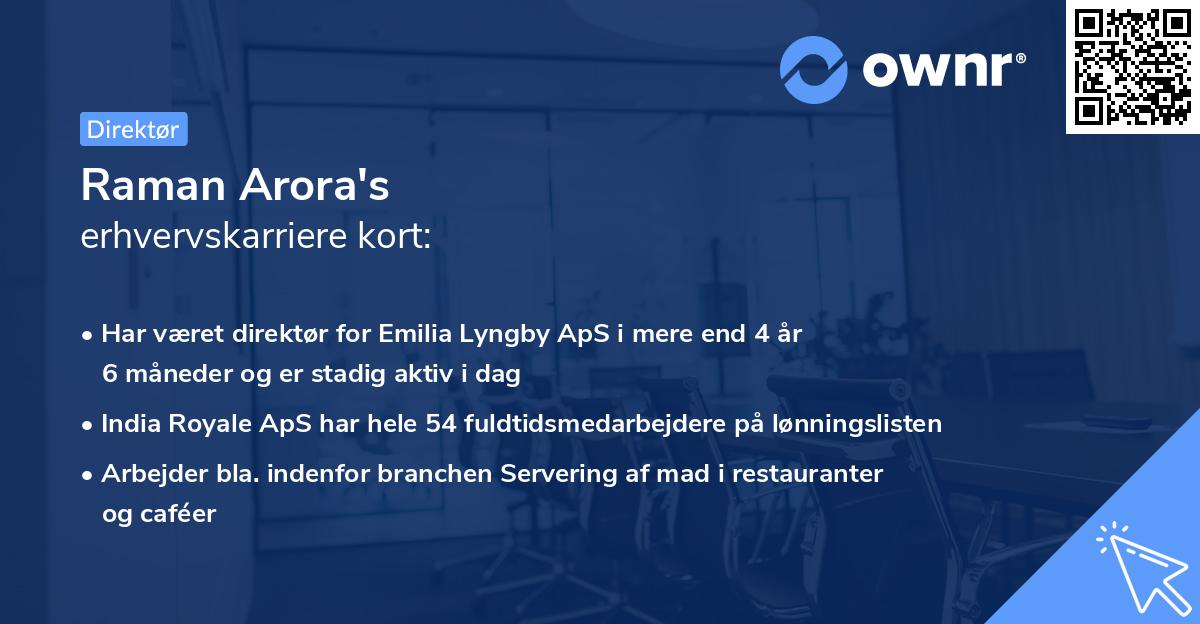 ownr®

Direktør

Raman Arora's
erhvervskarriere kort:

• Har været direktør for Emilia Lyngby ApS i mere end 4 år 6 måneder og er stadig aktiv i dag

• India Royale ApS har hele 54 fuldtidsmedarbejdere på lønningslisten

• Arbejder bla. indenfor branchen Servering af mad i restauranter og caféer